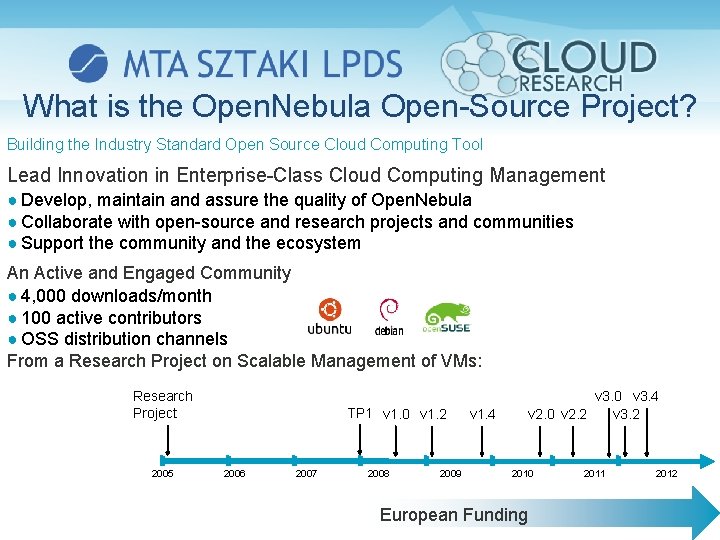 MTA SZTAKI LPDS

CLOUD RESEARCH

What is the OpenNebula Open-Source Project?

Building the Industry Standard Open Source Cloud Computing Tool

Lead Innovation in Enterprise-Class Cloud Computing Management
● Develop, maintain and assure the quality of OpenNebula
● Collaborate with open-source and research projects and communities
● Support the community and the ecosystem

An Active and Engaged Community
● 4,000 downloads/month
● 100 active contributors
● OSS distribution channels

ubuntu debian openSUSE

From a Research Project on Scalable Management of VMs:

Research Project

TP1 v1.0 v1.2 v1.4 v2.0 v2.2 v3.0 v3.2 v3.4

2005 2006 2007 2008 2009 2010 2011 2012

European Funding